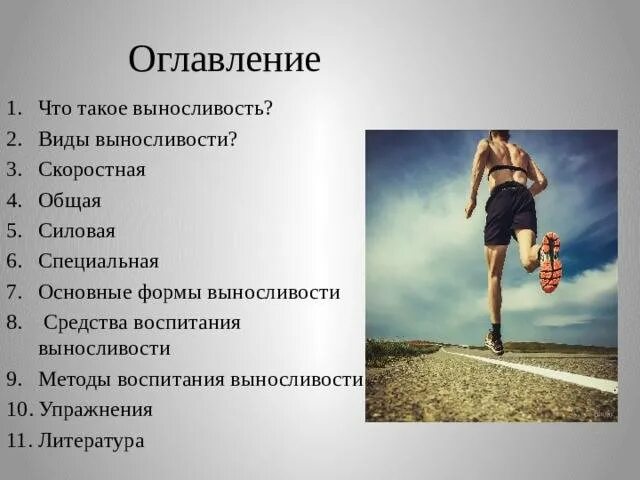 Оглавление

1. Что такое выносливость?
2. Виды выносливости?
3. Скоростная
4. Общая
5. Силовая
6. Специальная
7. Основные формы выносливости
8. Средства воспитания выносливости
9. Методы воспитания выносливости
10. Упражнения
11. Литература